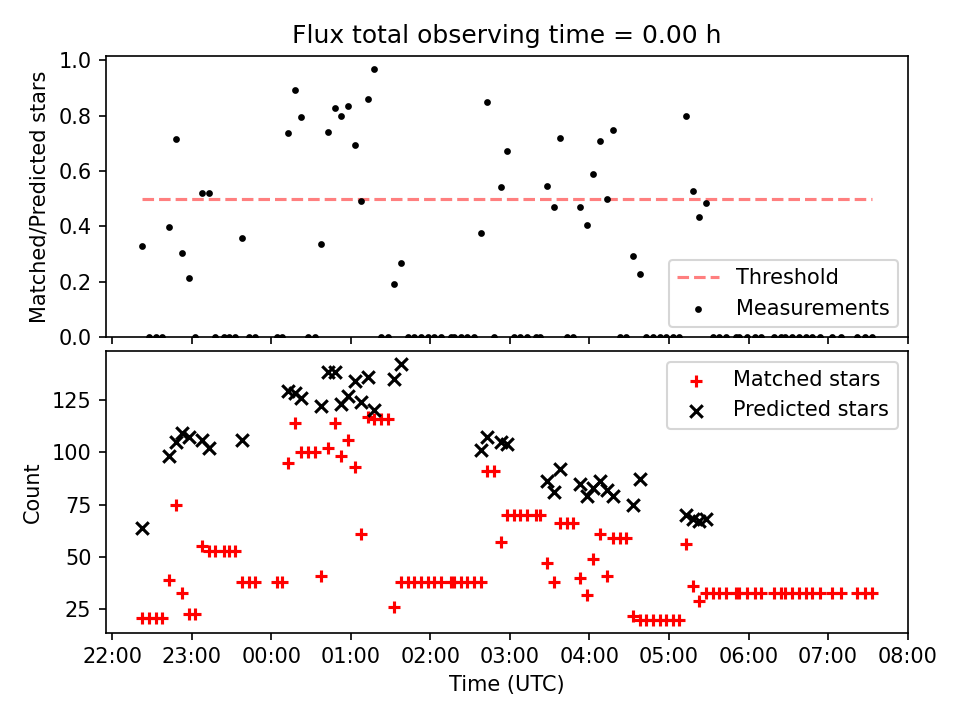 Flux total observing time = 0.00 h

Matched/Predicted stars

1.0
0.8
0.6
0.4
0.2
0.0

Threshold
Measurements

Count

125
100
75
50
25

Matched stars
Predicted stars

22:00 23:00 00:00 01:00 02:00 03:00 04:00 05:00 06:00 07:00 08:00

Time (UTC)